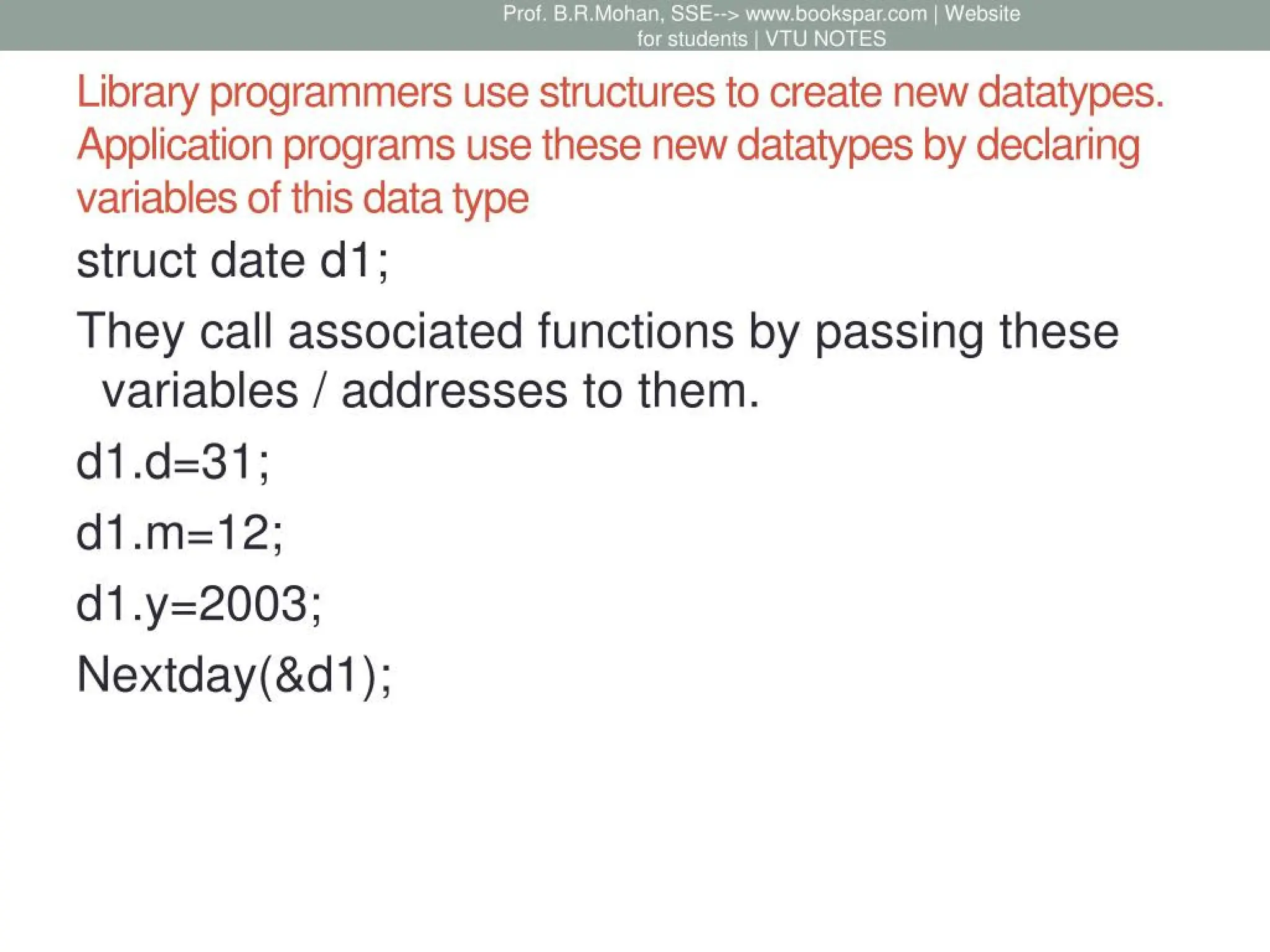 Prof. B.R.Mohan, SSE--> www.bookspar.com | Website for students | VTU NOTES

Library programmers use structures to create new datatypes. Application programs use these new datatypes by declaring variables of this data type

struct date d1;

They call associated functions by passing these variables / addresses to them.

d1.d=31;

d1.m=12;

d1.y=2003;

Nextday(&d1);